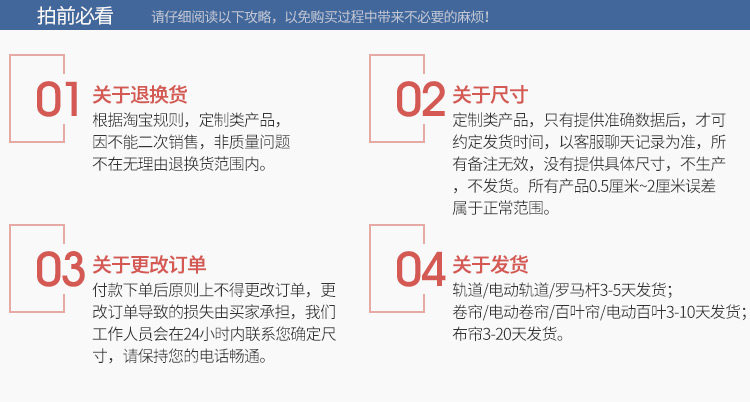 拍前必看 请仔细阅读以下攻略，以免购买过程中带来不必要的麻烦！

01 关于退换货
根据淘宝规则，定制类产品，因不能二次销售，非质量问题不在无理由退换货范围内。

02 关于尺寸
定制类产品，只有提供准确数据后，才可约定发货时间，以客服聊天记录为准，所有备注无效，没有提供具体尺寸，不生产，不发货。所有产品0.5厘米~2厘米误差属于正常范围。

03 关于更改订单
付款下单后原则上不得更改订单，更改订单导致的损失由买家承担，我们工作人员会在24小时内联系您确定尺寸，请保持您的电话畅通。

04 关于发货
轨道/电动轨道/罗马杆3-5天发货；
卷帘/电动卷帘/百叶帘/电动百叶3-10天发货；
布帘3-20天发货。